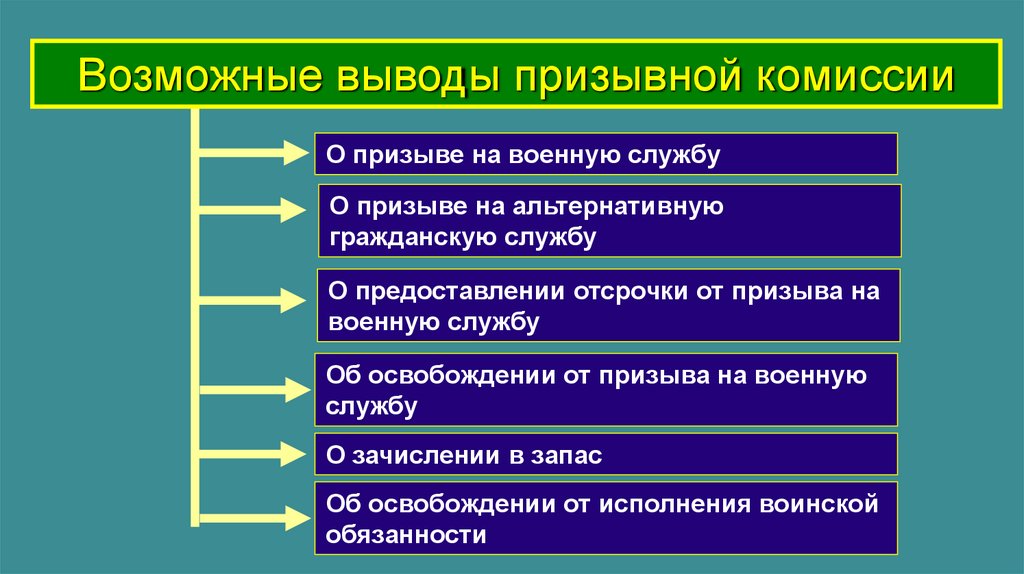 Возможные выводы призывной комиссии

О призыве на военную службу

О призыве на альтернативную гражданскую службу

О предоставлении отсрочки от призыва на военную службу

Об освобождении от призыва на военную службу

О зачислении в запас

Об освобождении от исполнения воинской обязанности